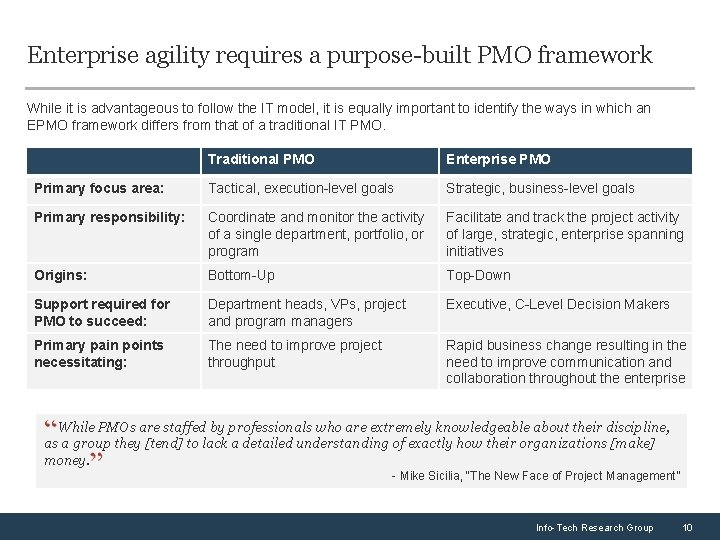 Enterprise agility requires a purpose-built PMO framework

While it is advantageous to follow the IT model, it is equally important to identify the ways in which an EPMO framework differs from that of a traditional IT PMO.

| | Traditional PMO | Enterprise PMO |
|---|---|---|
| Primary focus area: | Tactical, execution-level goals | Strategic, business-level goals |
| Primary responsibility: | Coordinate and monitor the activity of a single department, portfolio, or program | Facilitate and track the project activity of large, strategic, enterprise spanning initiatives |
| Origins: | Bottom-Up | Top-Down |
| Support required for PMO to succeed: | Department heads, VPs, project and program managers | Executive, C-Level Decision Makers |
| Primary pain points necessitating: | The need to improve project throughput | Rapid business change resulting in the need to improve communication and collaboration throughout the enterprise |

“While PMOs are staffed by professionals who are extremely knowledgeable about their discipline, as a group they [tend] to lack a detailed understanding of exactly how their organizations [make] money.”

- Mike Sicilia, "The New Face of Project Management"

Info-Tech Research Group 10